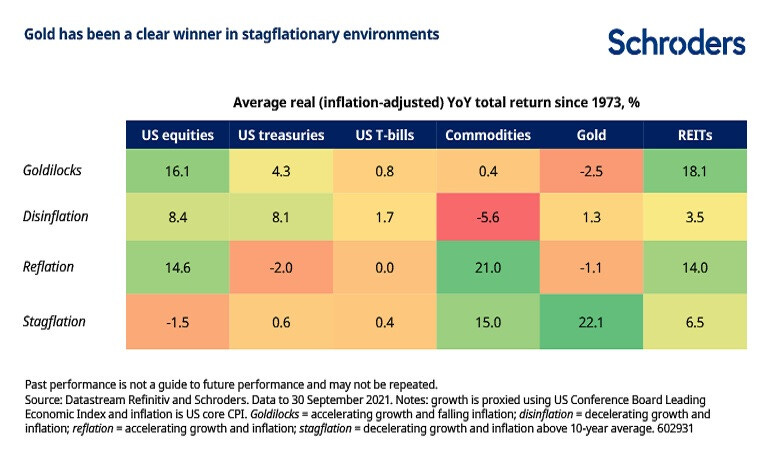 Gold has been a clear winner in stagflationary environments

Schroders

Average real (inflation-adjusted) YoY total return since 1973, %

| | US equities | US treasuries | US T-bills | Commodities | Gold | REITs |
|---|---|---|---|---|---|---|
| Goldilocks | 16.1 | 4.3 | 0.8 | 0.4 | -2.5 | 18.1 |
| Disinflation | 8.4 | 8.1 | 1.7 | -5.6 | 1.3 | 3.5 |
| Reflation | 14.6 | -2.0 | 0.0 | 21.0 | -1.1 | 14.0 |
| Stagflation | -1.5 | 0.6 | 0.4 | 15.0 | 22.1 | 6.5 |

Past performance is not a guide to future performance and may not be repeated.
Source: Datastream Refinitiv and Schroders. Data to 30 September 2021. Notes: growth is proxied using US Conference Board Leading Economic Index and inflation is US core CPI. Goldilocks = accelerating growth and falling inflation; disinflation = decelerating growth and inflation; reflation = accelerating growth and inflation; stagflation = decelerating growth and inflation above 10-year average. 602931